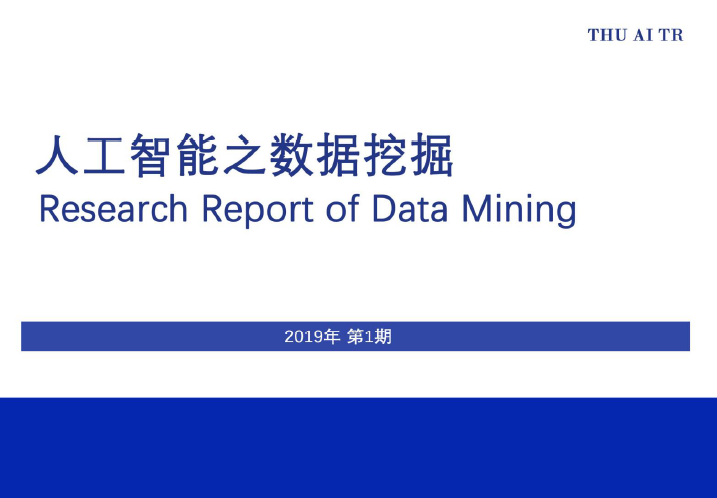 THU AI TR

人工智能之数据挖掘

Research Report of Data Mining

2019年 第1期